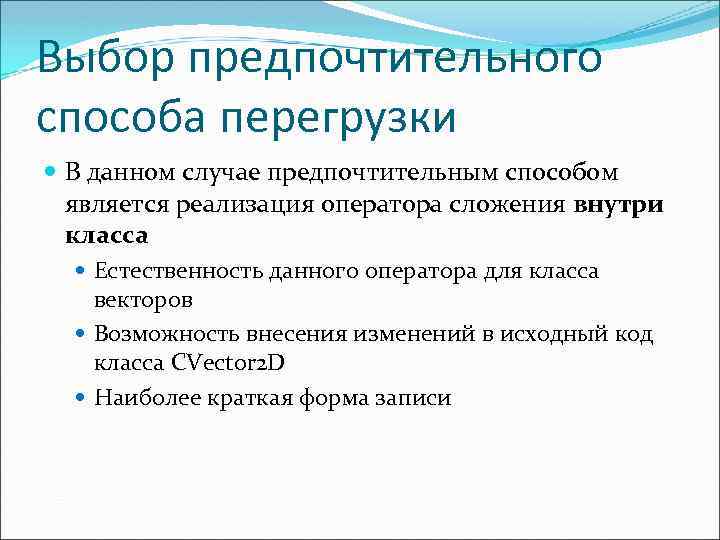 Выбор предпочтительного способа перегрузки

В данном случае предпочтительным способом является реализация оператора сложения внутри класса

Естественность данного оператора для класса векторов

Возможность внесения изменений в исходный код класса CVector2D

Наиболее краткая форма записи